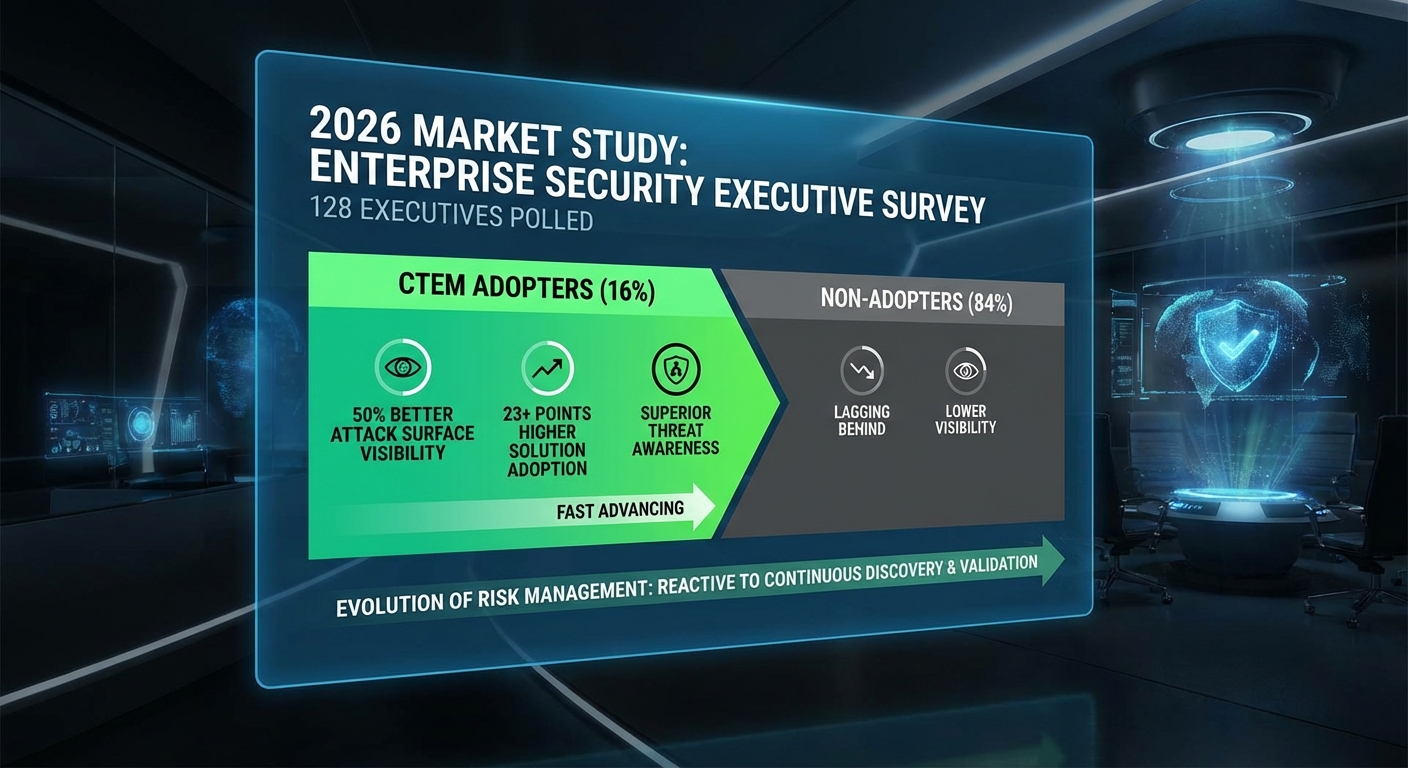 2026 MARKET STUDY:
ENTERPRISE SECURITY EXECUTIVE SURVEY
128 EXECUTIVES POLLED

CTEM ADOPTERS (16%)

50% BETTER ATTACK SURFACE VISIBILITY

23+ POINTS HIGHER SOLUTION ADOPTION

SUPERIOR THREAT AWARENESS

FAST ADVANCING

NON-ADOPTERS (84%)

LAGGING BEHIND

LOWER VISIBILITY

EVOLUTION OF RISK MANAGEMENT: REACTIVE TO CONTINUOUS DISCOVERY & VALIDATION